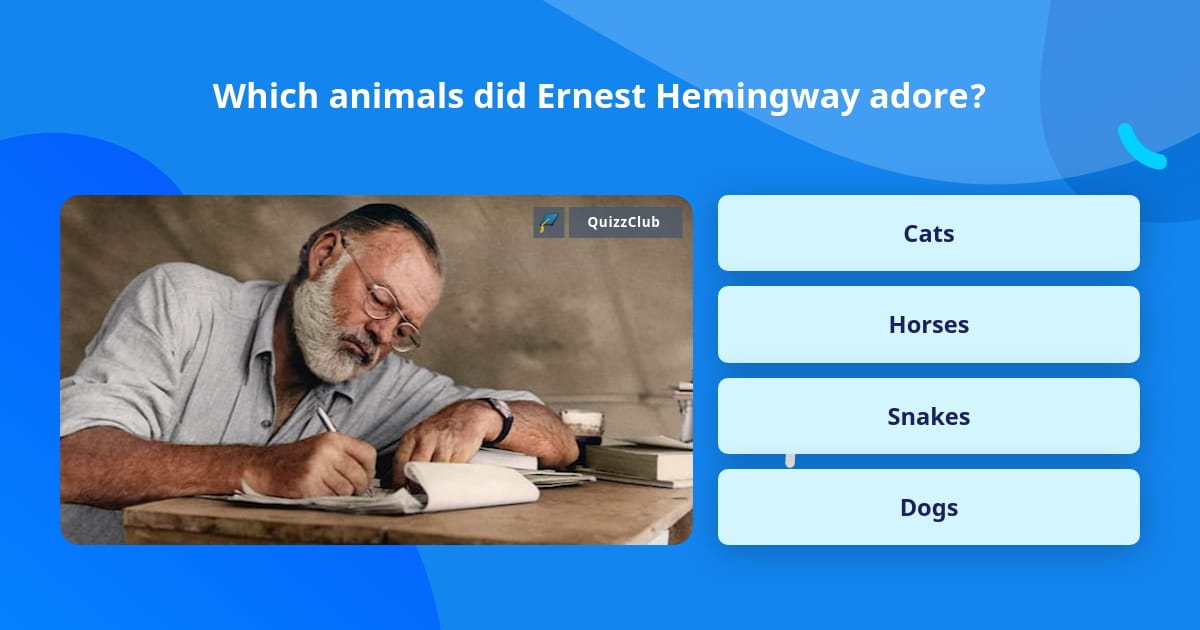 Which animals did Ernest Hemingway adore?

QuizzClub

Cats

Horses

Snakes

Dogs